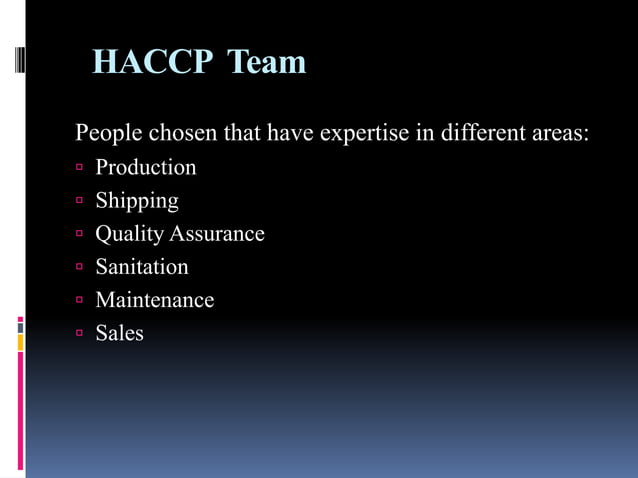 HACCP Team

People chosen that have expertise in different areas:

- Production
- Shipping
- Quality Assurance
- Sanitation
- Maintenance
- Sales